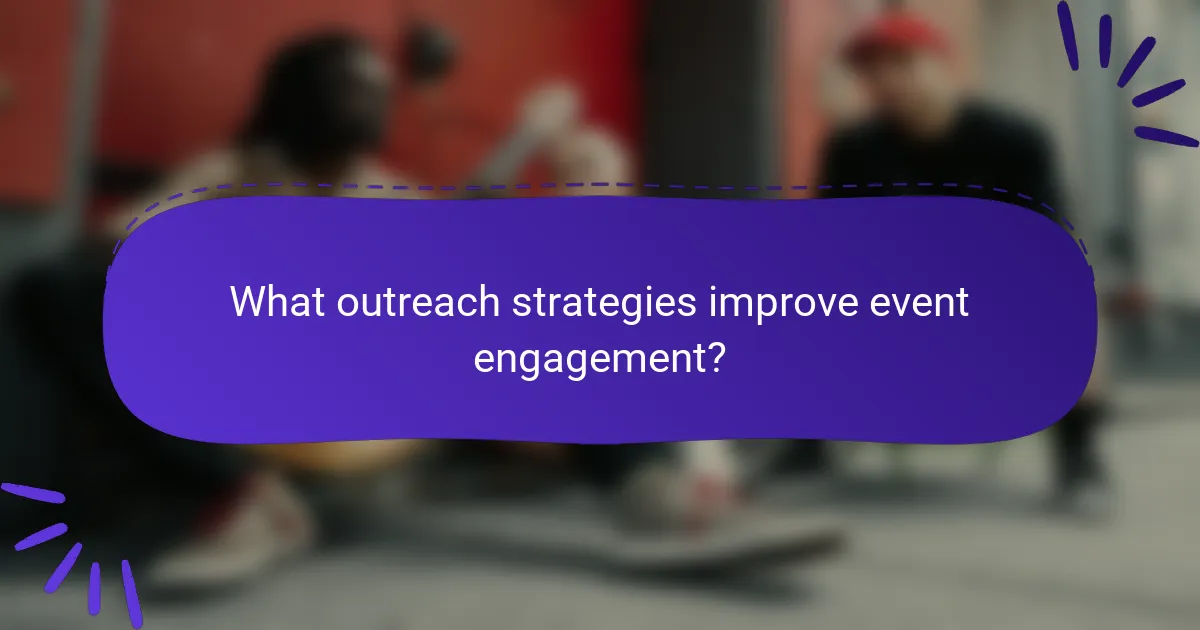 What outreach strategies improve event engagement?